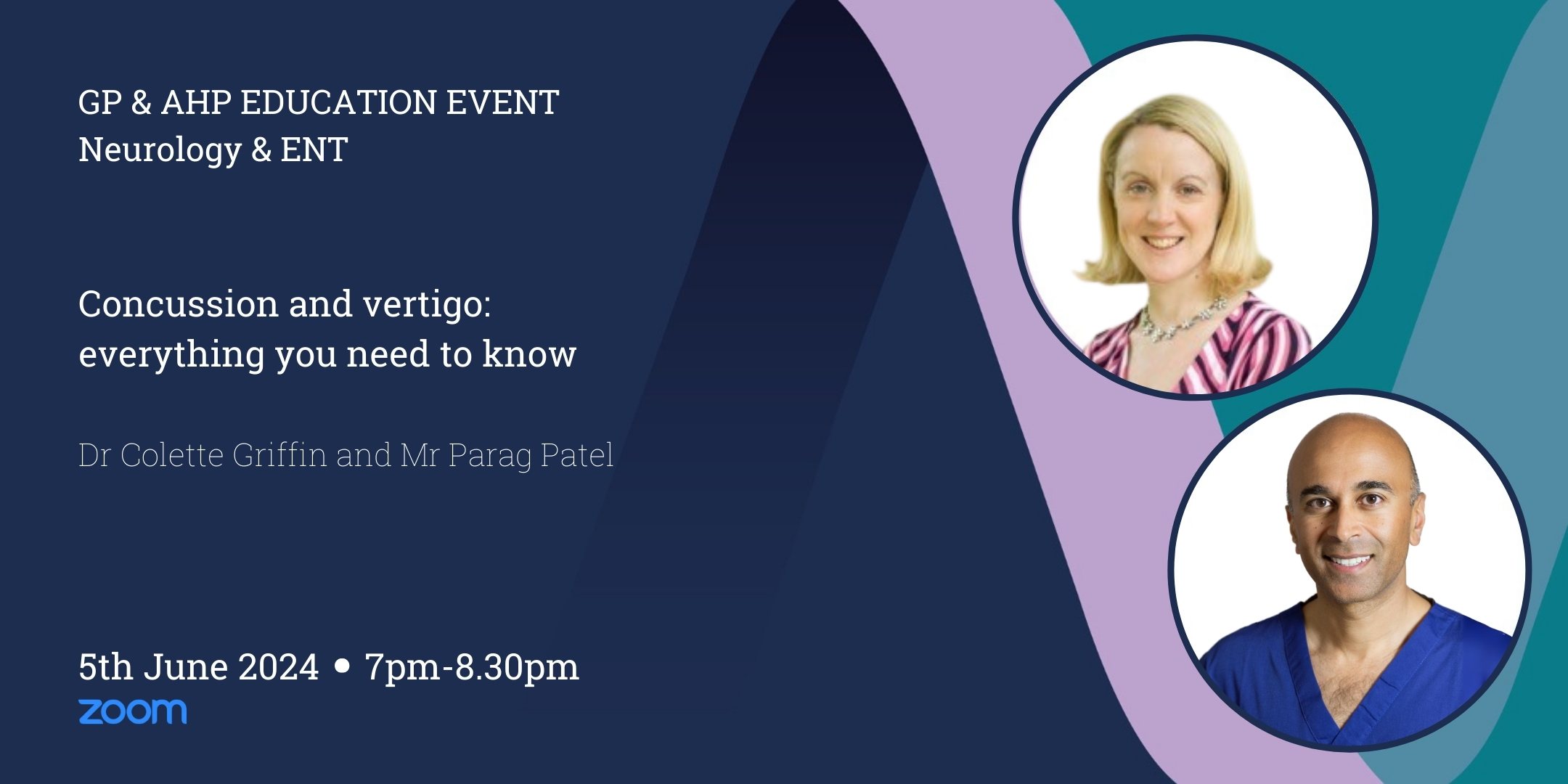 GP & AHP EDUCATION EVENT
Neurology & ENT

Concussion and vertigo: everything you need to know

Dr Colette Griffin and Mr Parag Patel

5th June 2024 • 7pm-8.30pm
zoom